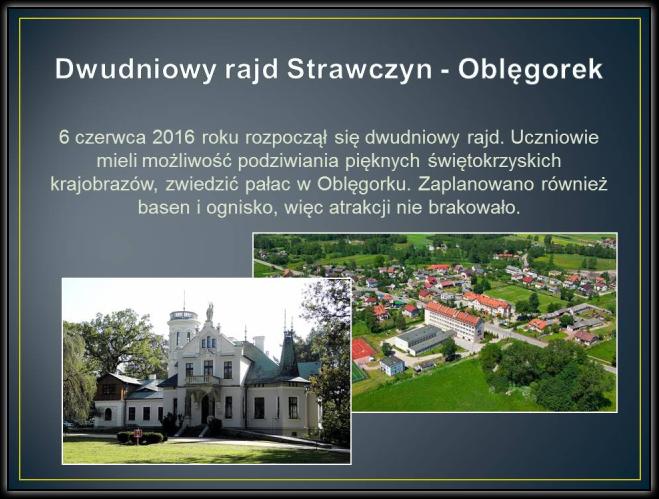 Dwudniowy rajd Strawczyn - Oblęgorek

6 czerwca 2016 roku rozpoczął się dwudniowy rajd. Uczniowie mieli możliwość podziwiania pięknych świętokrzyskich krajobrazów, zwiedzić pałac w Oblęgorku. Zaplanowano również basen i ognisko, więc atrakcji nie brakowało.